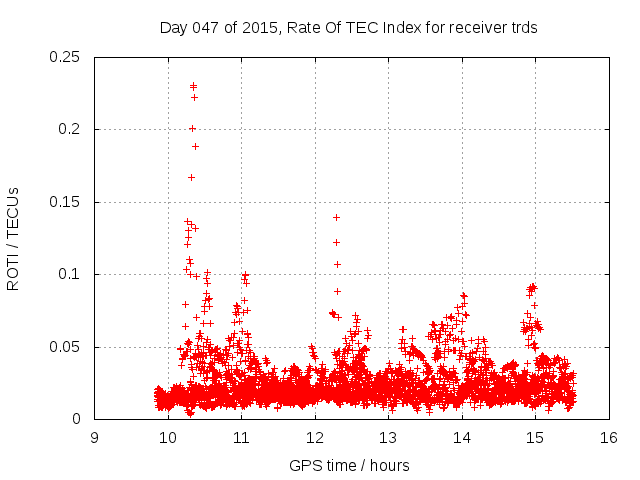 Day 047 of 2015, Rate Of TEC Index for receiver trds

ROTI / TECUs

0.25
0.2
0.15
0.1
0.05
0

9 10 11 12 13 14 15 16

GPS time / hours